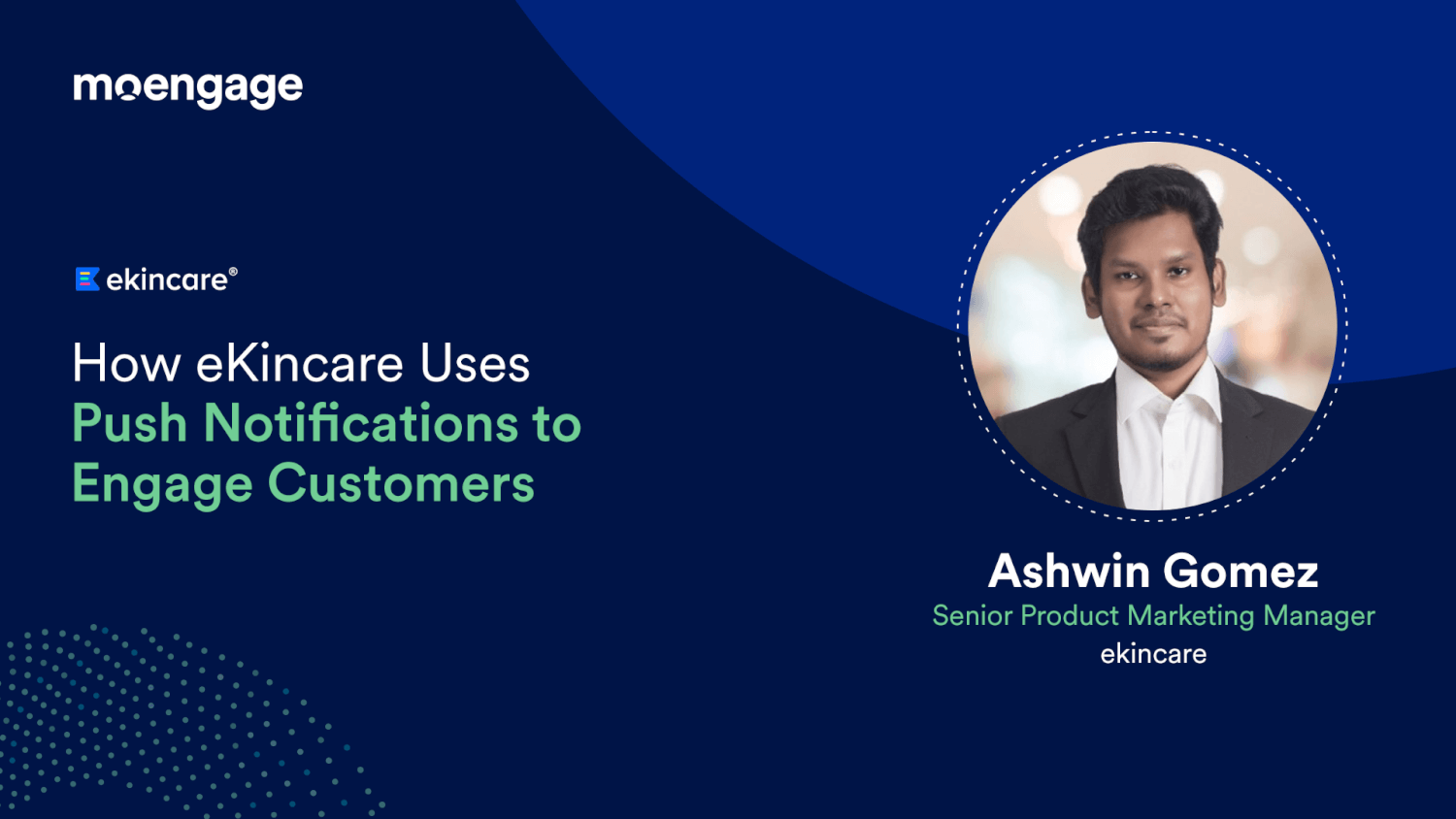 moengage

ekincare®

How eKincare Uses Push Notifications to Engage Customers

Ashwin Gomez
Senior Product Marketing Manager
ekincare